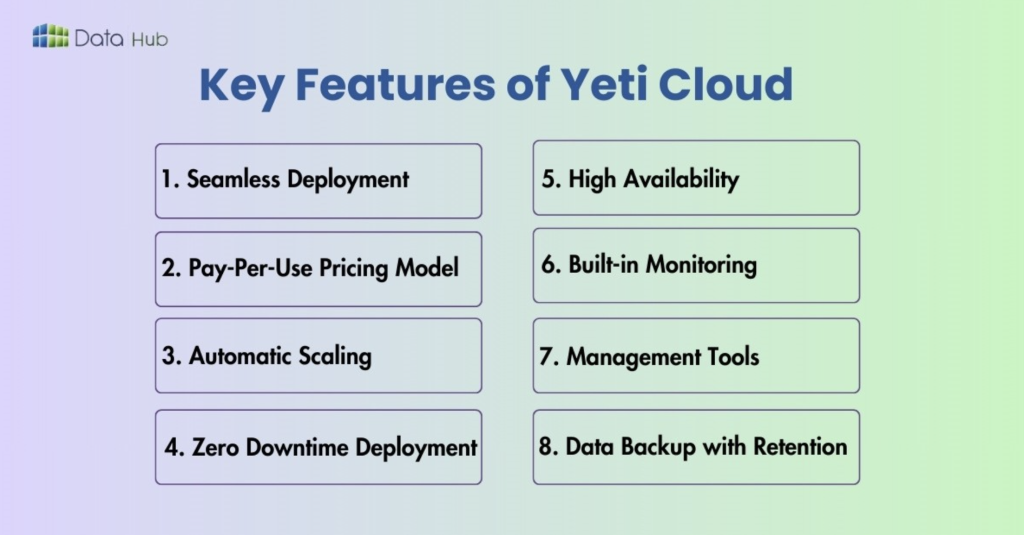 Data Hub

Key Features of Yeti Cloud

1. Seamless Deployment

2. Pay-Per-Use Pricing Model

3. Automatic Scaling

4. Zero Downtime Deployment

5. High Availability

6. Built-in Monitoring

7. Management Tools

8. Data Backup with Retention